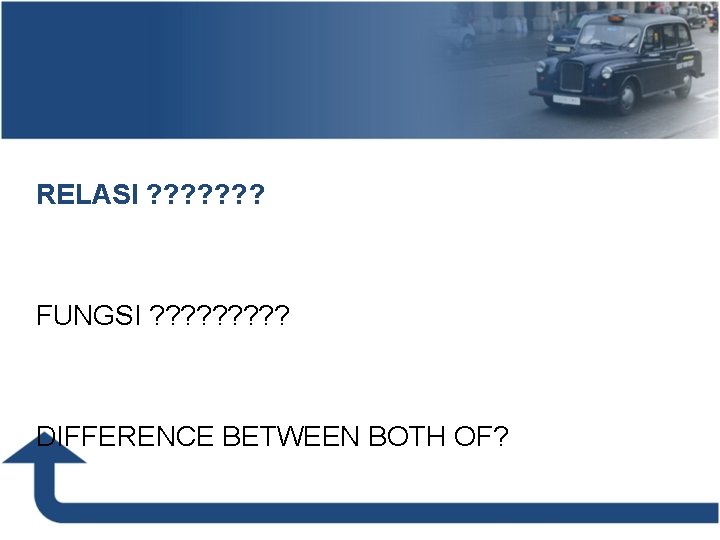 RELASI ???????

FUNGSI ?????????

DIFFERENCE BETWEEN BOTH OF?